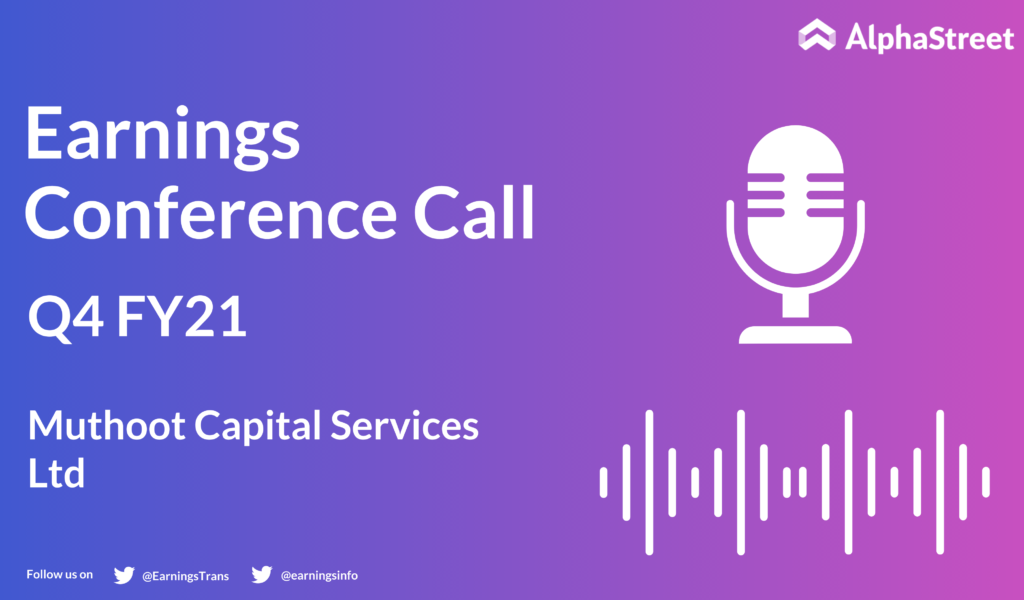 AlphaStreet

Earnings Conference Call

Q4 FY21

Muthoot Capital Services Ltd

Follow us on @EarningsTrans @earningsinfo